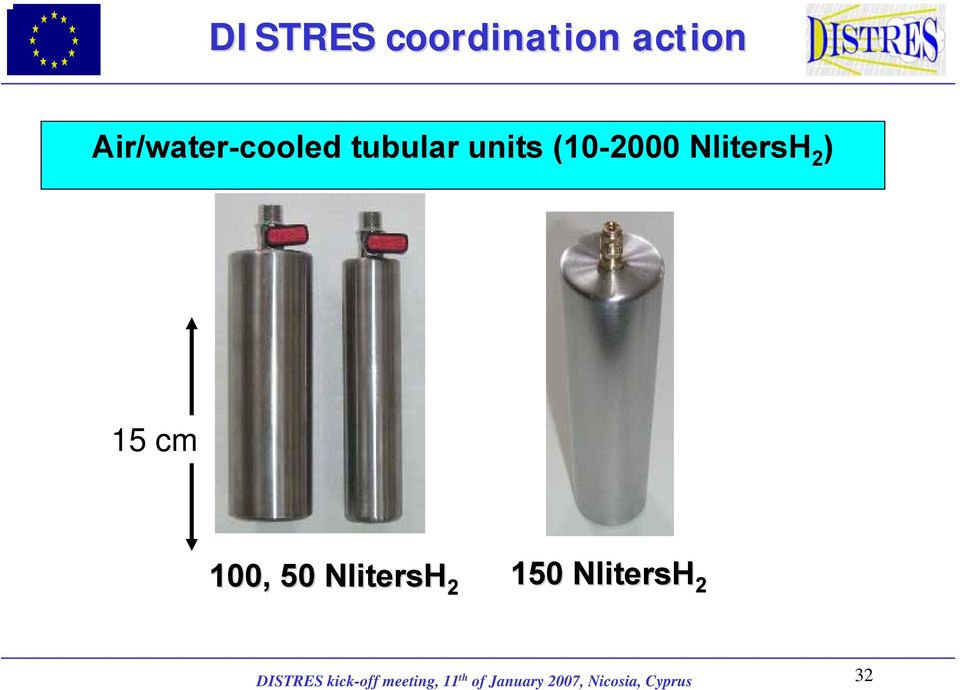 DISTRES coordination action

DISTRES

Air/water-cooled tubular units (10-2000 Nliters$H_2$)

15 cm

100, 50 Nliters$H_2$

150 Nliters$H_2$

DISTRES kick-off meeting, $11^{th}$ of January 2007, Nicosia, Cyprus

32